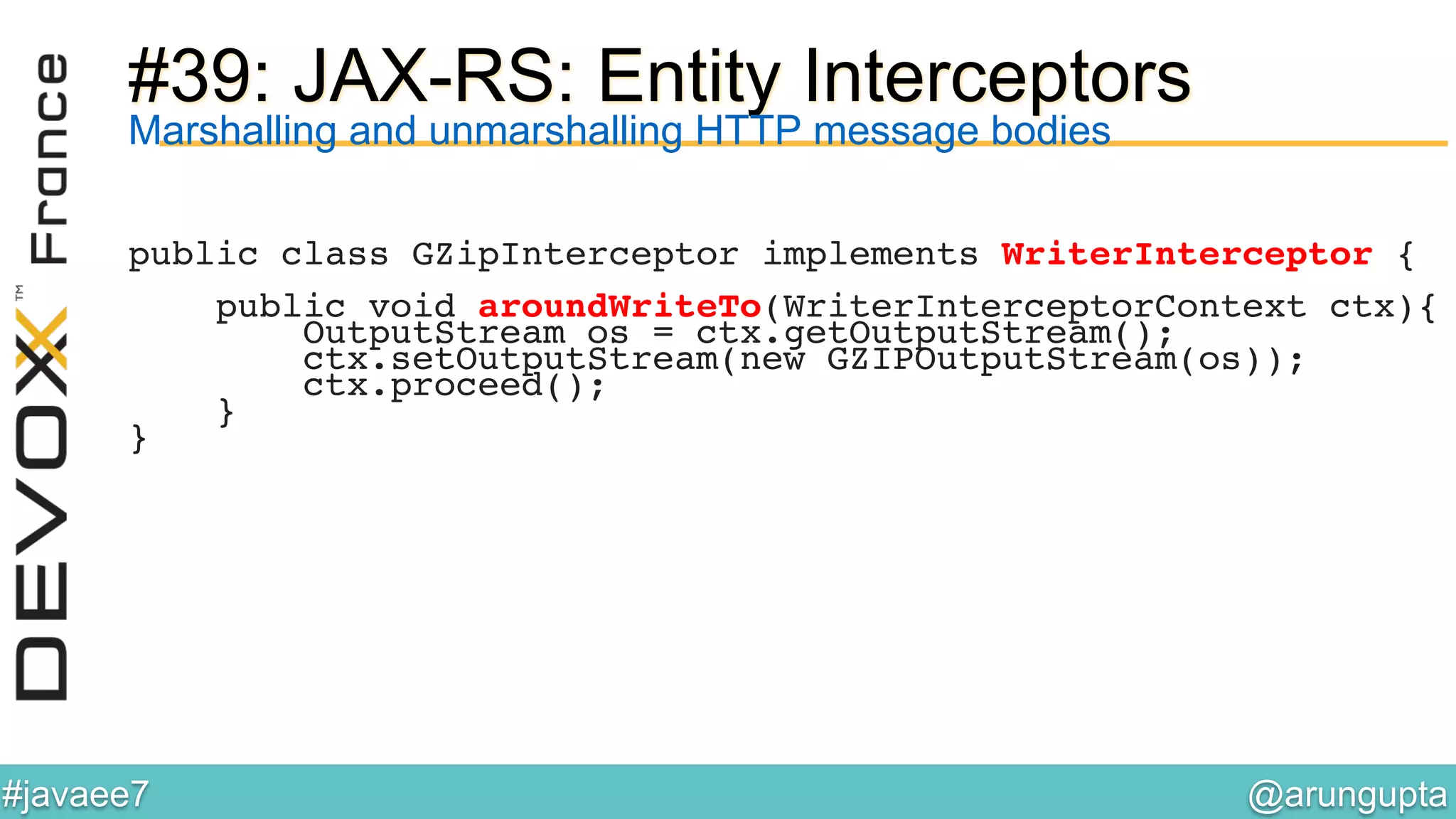 DEVOXX™ France

#39: JAX-RS: Entity Interceptors
Marshalling and unmarshalling HTTP message bodies

public class GZipInterceptor implements WriterInterceptor {

    public void aroundWriteTo(WriterInterceptorContext ctx){
        OutputStream os = ctx.getOutputStream();
        ctx.setOutputStream(new GZIPOutputStream(os));
        ctx.proceed();
    }
}

#javaee7

@arungupta